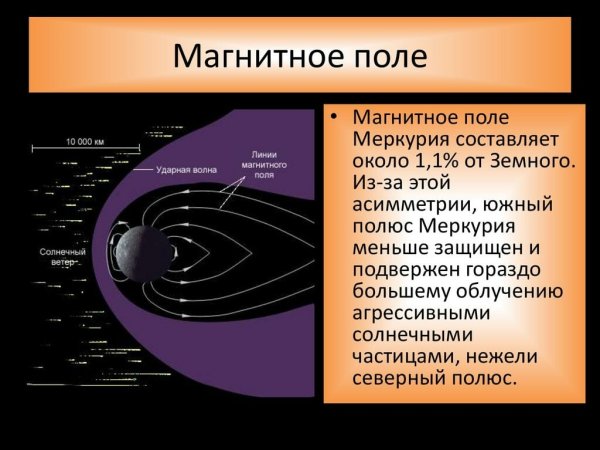 Магнитное поле

10 000 км

Ударная волна

Линии магнитного поля

Солнечный ветер

• Магнитное поле Меркурия составляет около 1,1% от Земного. Из-за этой асимметрии, южный полюс Меркурия меньше защищен и подвержен гораздо большему облучению агрессивными солнечными частицами, нежели северный полюс.